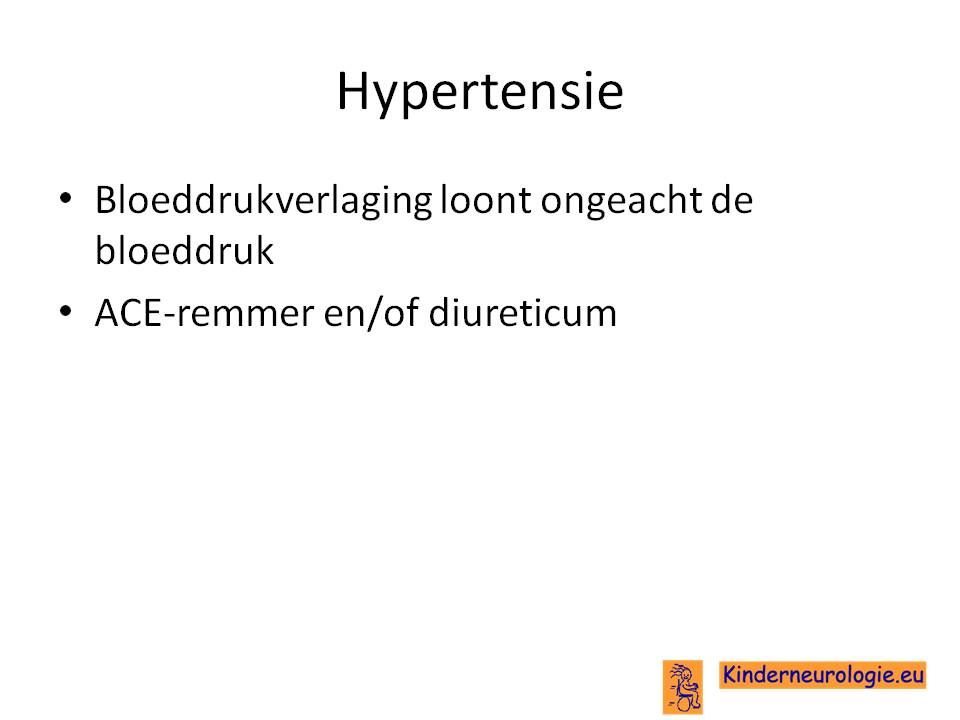 Hypertensie

• Bloeddrukverlaging loont ongeacht de bloeddruk
• ACE-remmer en/of diureticum

Kinderneurologie.eu